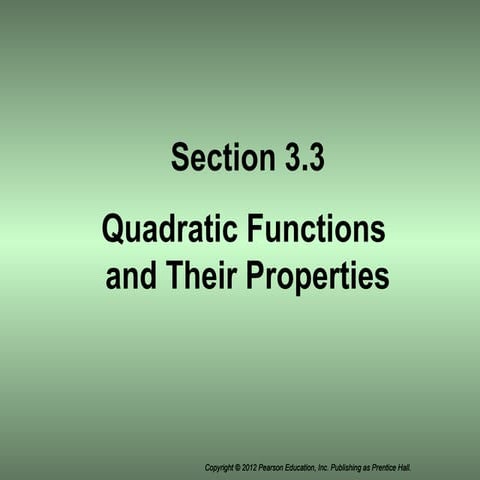 Section 3.3

Quadratic Functions and Their Properties

Copyright © 2012 Pearson Education, Inc. Publishing as Prentice Hall.